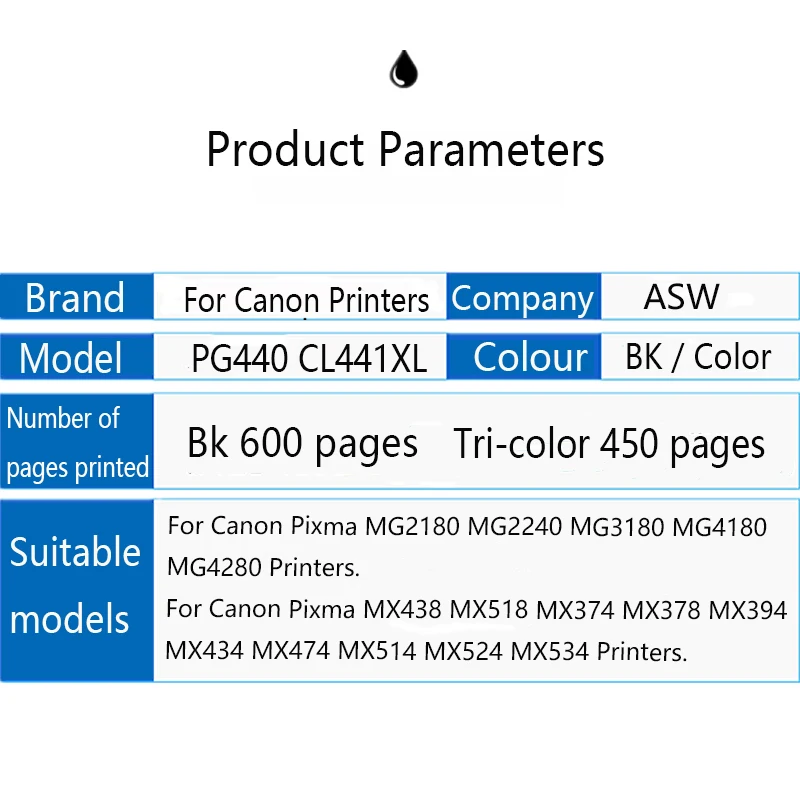 Product Parameters

| Brand | For Canon Printers | Company | ASW |
|---|---|---|---|
| Model | PG440 CL441XL | Colour | BK / Color |
| Number of pages printed | Bk 600 pages Tri-color 450 pages | | |
| Suitable models | For Canon Pixma MG2180 MG2240 MG3180 MG4180 MG4280 Printers. For Canon Pixma MX438 MX518 MX374 MX378 MX394 MX434 MX474 MX514 MX524 MX534 Printers. | | |